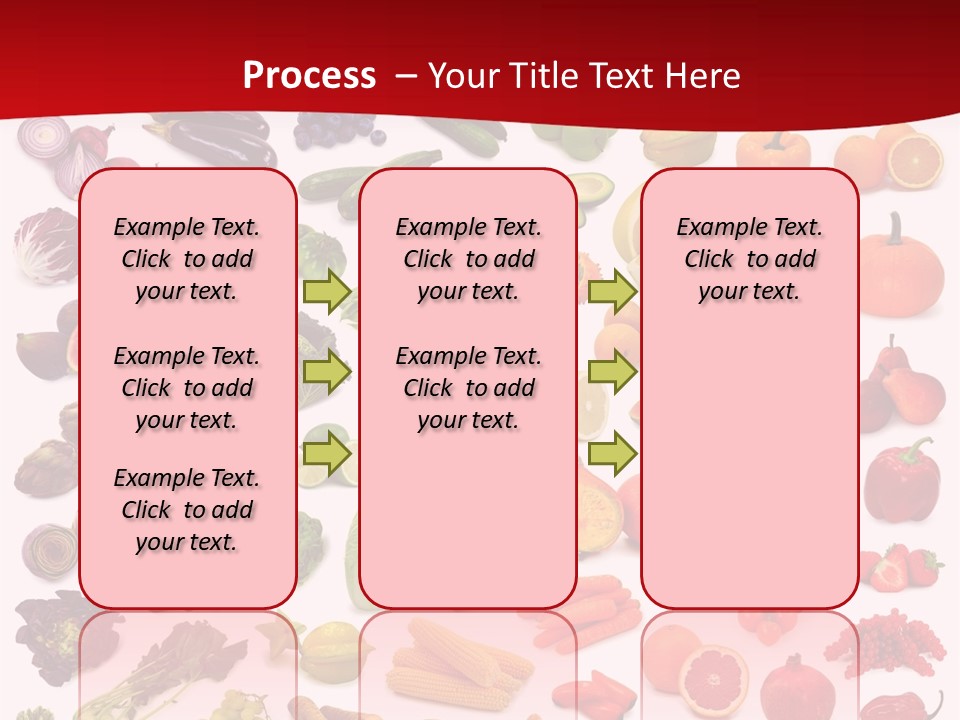 Process – Your Title Text Here

Example Text. Click to add your text.

Example Text. Click to add your text.

Example Text. Click to add your text.

Example Text. Click to add your text.

Example Text. Click to add your text.

Example Text. Click to add your text.